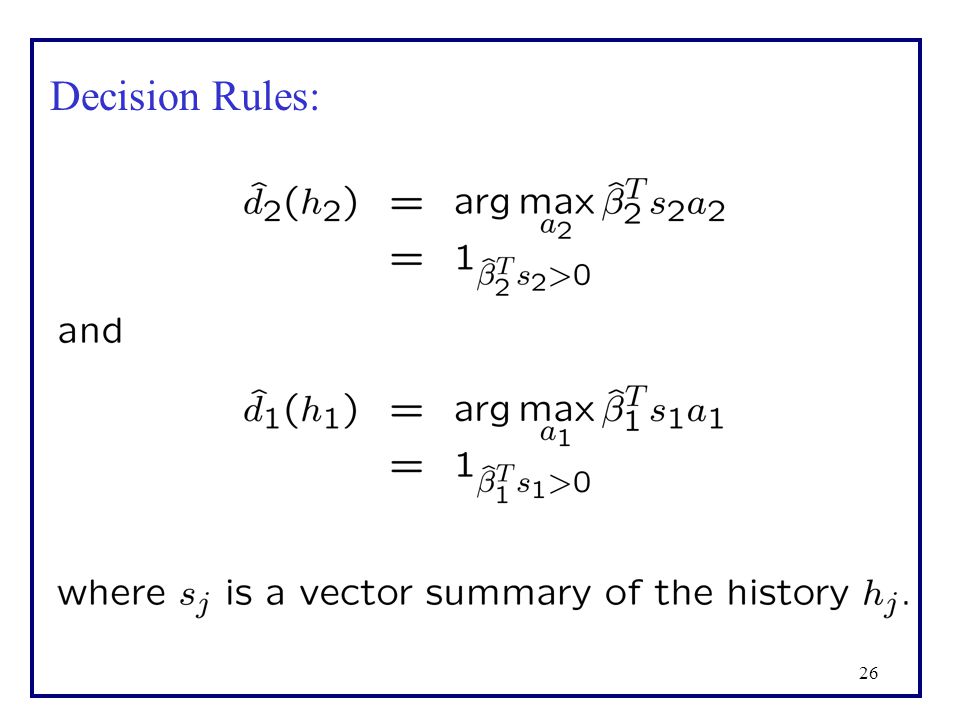 Decision Rules:

$\hat{d}_2(h_2) = \arg\max_{a_2} \hat{\beta}_2^T s_2 a_2$
$= 1_{\hat{\beta}_2^T s_2 > 0}$

and

$\hat{d}_1(h_1) = \arg\max_{a_1} \hat{\beta}_1^T s_1 a_1$
$= 1_{\hat{\beta}_1^T s_1 > 0}$

where $s_j$ is a vector summary of the history $h_j$.

26